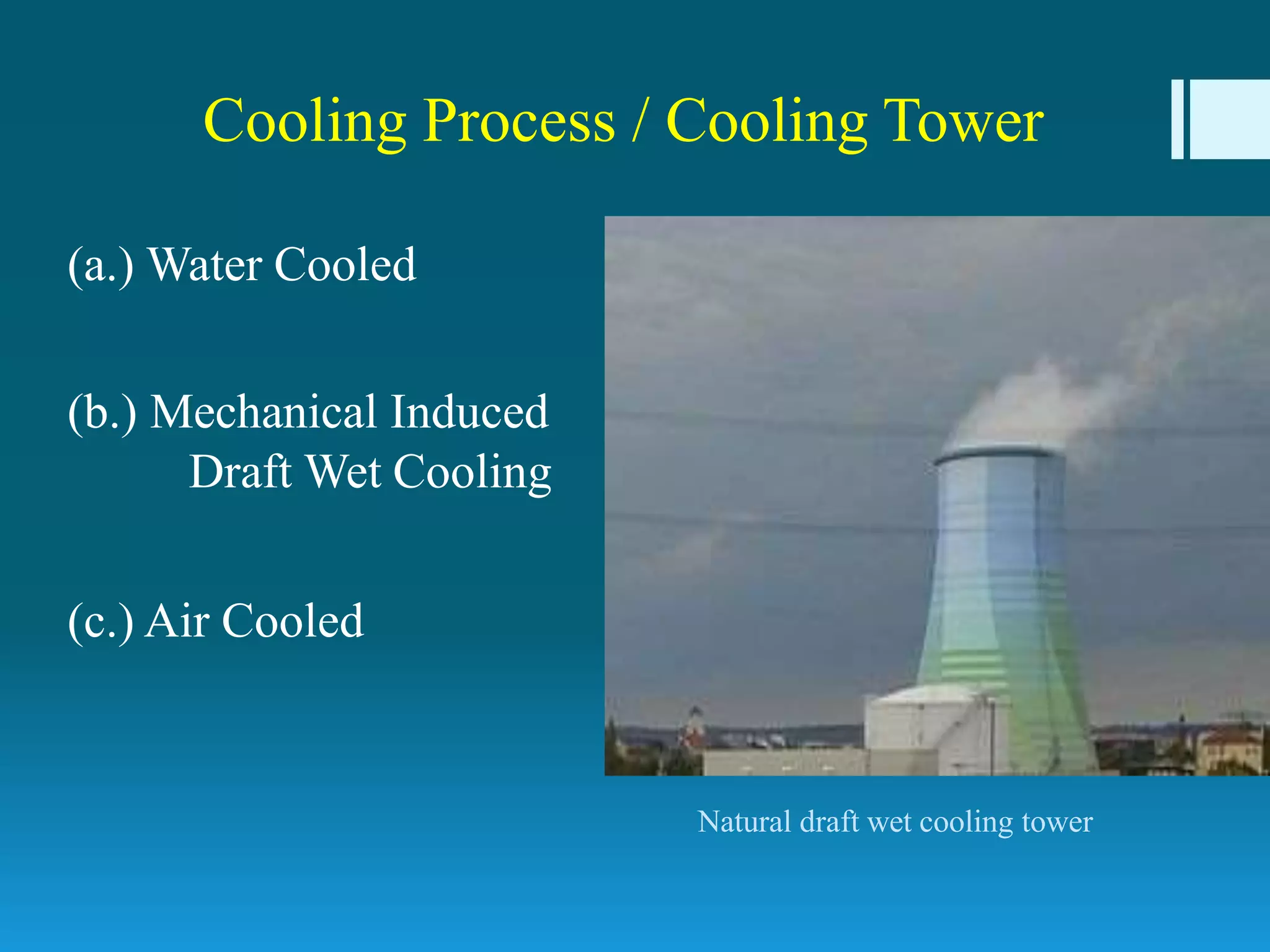 Cooling Process / Cooling Tower

(a.) Water Cooled

(b.) Mechanical Induced Draft Wet Cooling

(c.) Air Cooled

Natural draft wet cooling tower